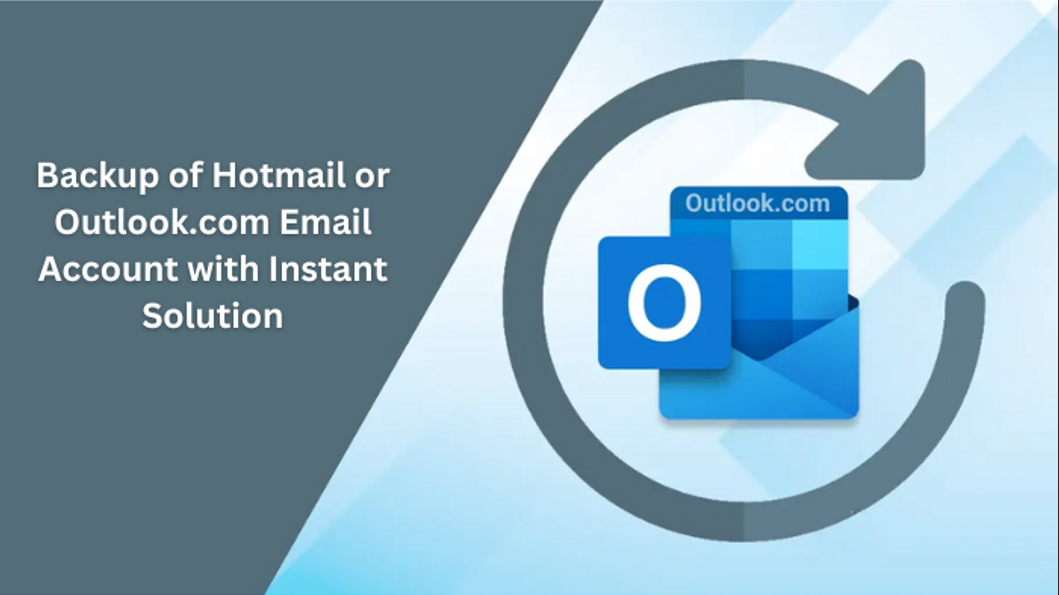 Backup of Hotmail or Outlook.com Email Account with Instant Solution

Outlook.com

O